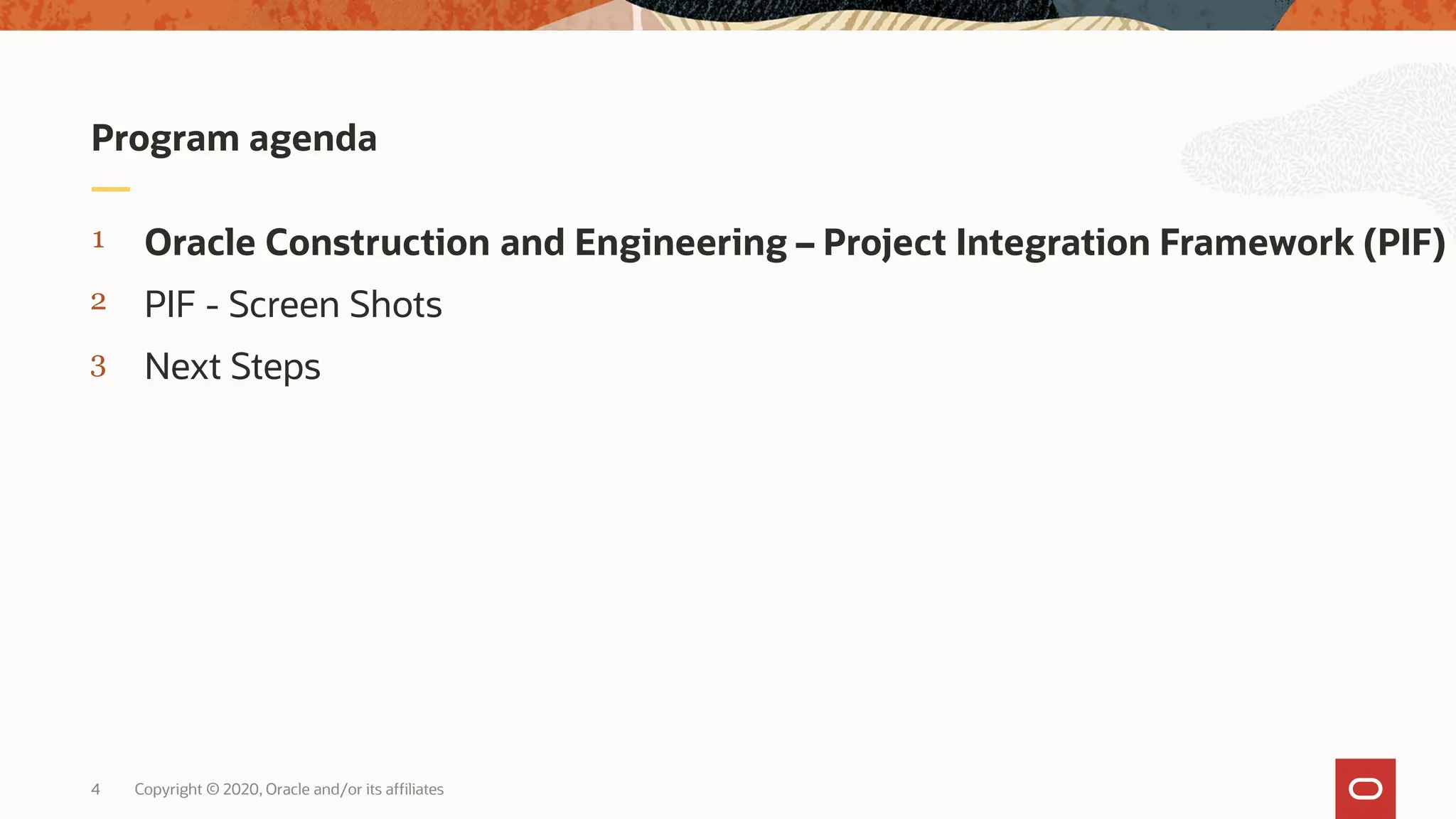 Program agenda

1 Oracle Construction and Engineering – Project Integration Framework (PIF)

2 PIF - Screen Shots

3 Next Steps

4 Copyright © 2020, Oracle and/or its affiliates